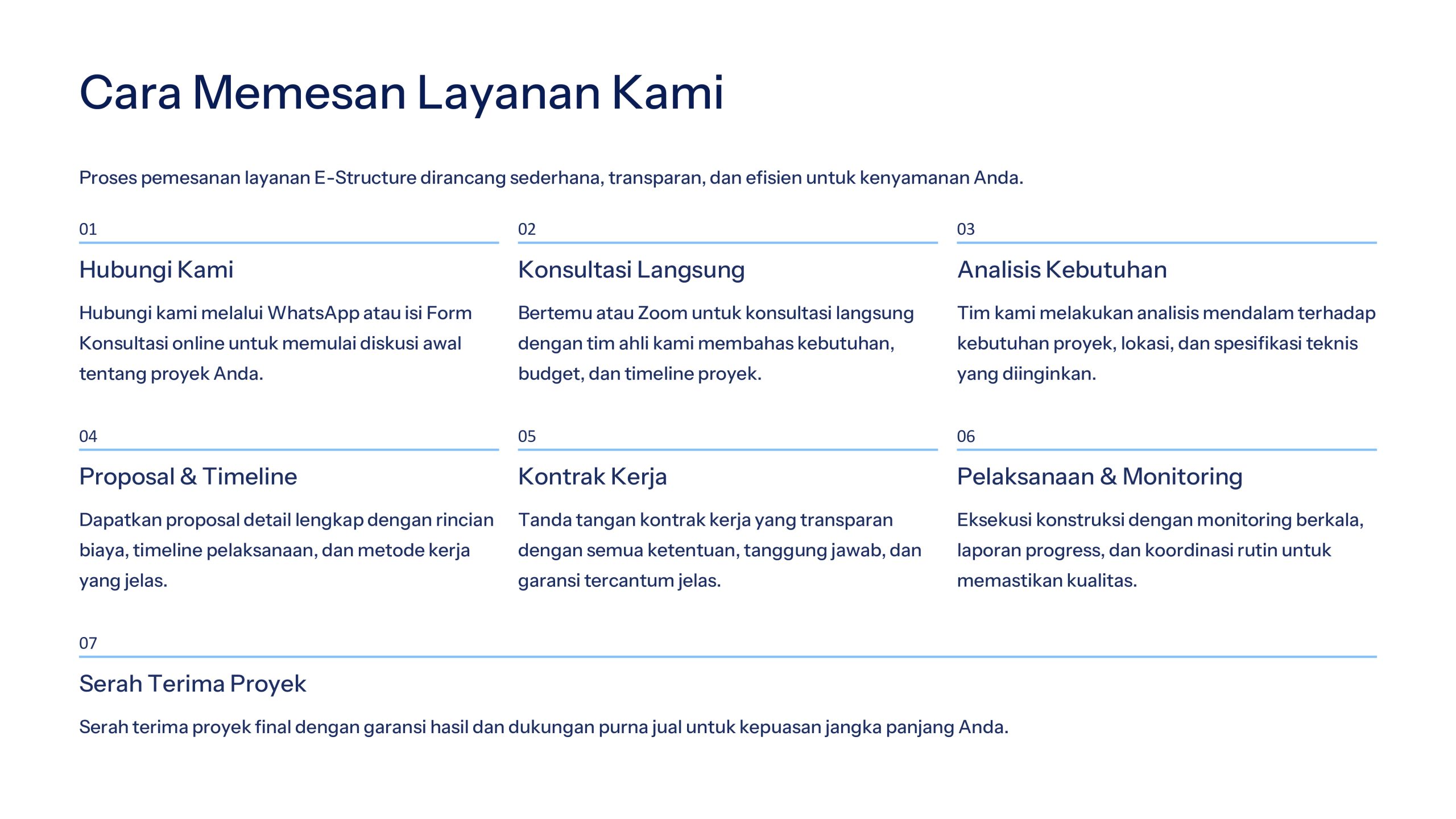 Cara Memesan Layanan Kami

Proses pemesanan layanan E-Structure dirancang sederhana, transparan, dan efisien untuk kenyamanan Anda.

01

Hubungi Kami

Hubungi kami melalui WhatsApp atau isi Form Konsultasi online untuk memulai diskusi awal tentang proyek Anda.

02

Konsultasi Langsung

Bertemu atau Zoom untuk konsultasi langsung dengan tim ahli kami membahas kebutuhan, budget, dan timeline proyek.

03

Analisis Kebutuhan

Tim kami melakukan analisis mendalam terhadap kebutuhan proyek, lokasi, dan spesifikasi teknis yang diinginkan.

04

Proposal & Timeline

Dapatkan proposal detail lengkap dengan rincian biaya, timeline pelaksanaan, dan metode kerja yang jelas.

05

Kontrak Kerja

Tanda tangan kontrak kerja yang transparan dengan semua ketentuan, tanggung jawab, dan garansi tercantum jelas.

06

Pelaksanaan & Monitoring

Eksekusi konstruksi dengan monitoring berkala, laporan progress, dan koordinasi rutin untuk memastikan kualitas.

07

Serah Terima Proyek

Serah terima proyek final dengan garansi hasil dan dukungan purna jual untuk kepuasan jangka panjang Anda.